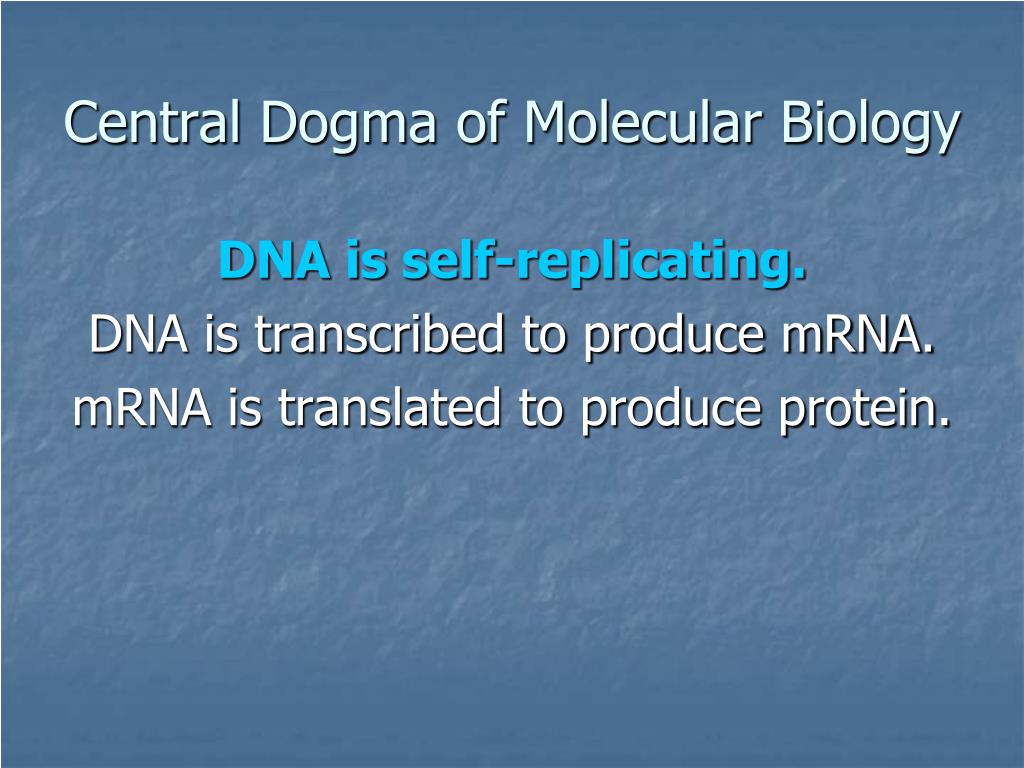 Central Dogma of Molecular Biology

DNA is self-replicating.
DNA is transcribed to produce mRNA.
mRNA is translated to produce protein.